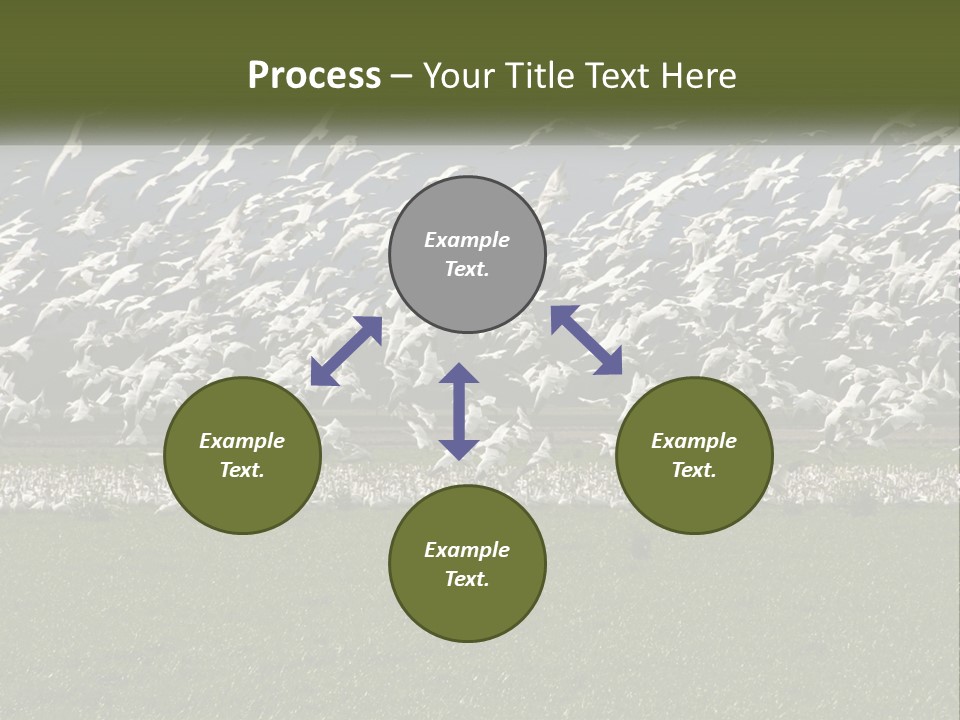 Process – Your Title Text Here

Example Text.

Example Text.

Example Text.

Example Text.